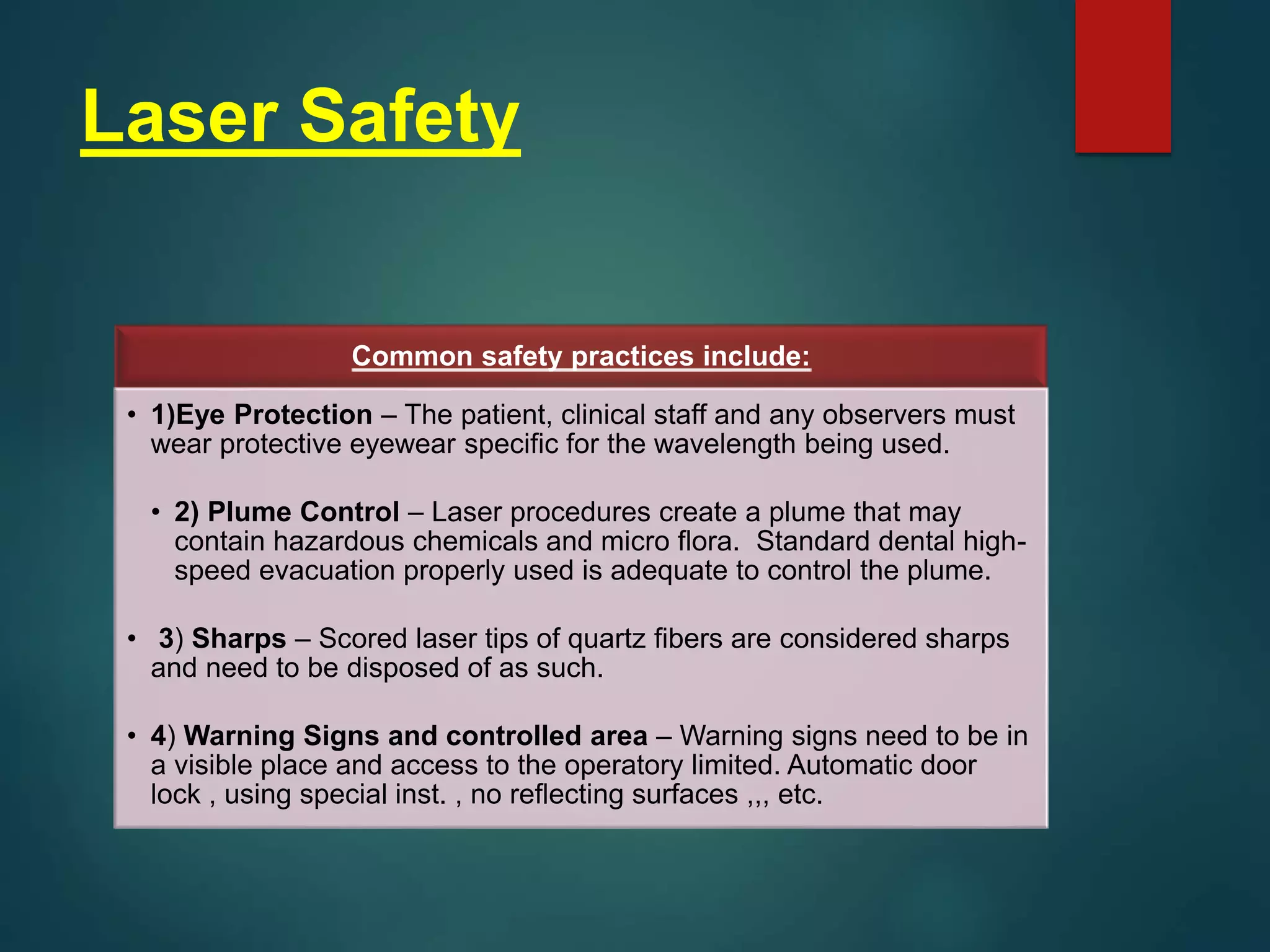 Laser Safety

Common safety practices include:

• 1)Eye Protection – The patient, clinical staff and any observers must wear protective eyewear specific for the wavelength being used.

• 2) Plume Control – Laser procedures create a plume that may contain hazardous chemicals and micro flora. Standard dental high-speed evacuation properly used is adequate to control the plume.

• 3) Sharps – Scored laser tips of quartz fibers are considered sharps and need to be disposed of as such.

• 4) Warning Signs and controlled area – Warning signs need to be in a visible place and access to the operatory limited. Automatic door lock , using special inst. , no reflecting surfaces ,,, etc.